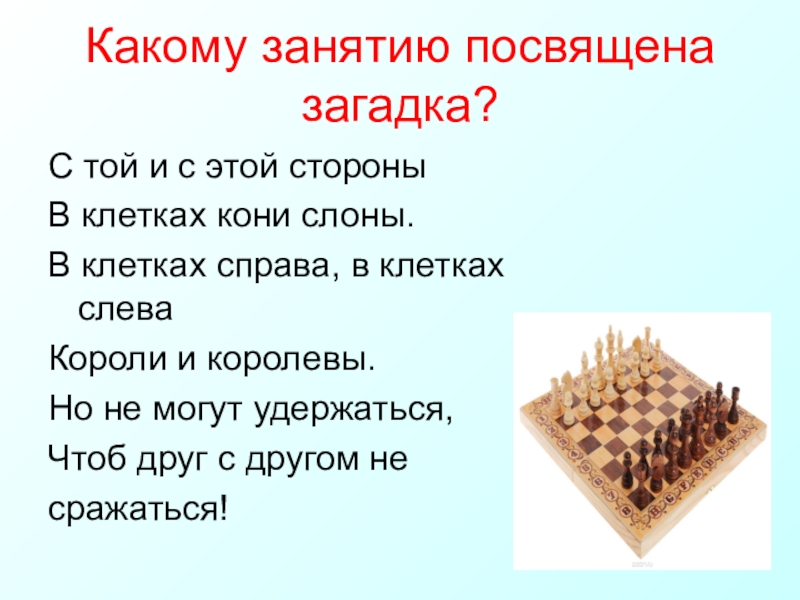 Какому занятию посвящена загадка?

С той и с этой стороны

В клетках кони слоны.

В клетках справа, в клетках слева

Короли и королевы.

Но не могут удержаться,

Чтоб друг с другом не

сражаться!